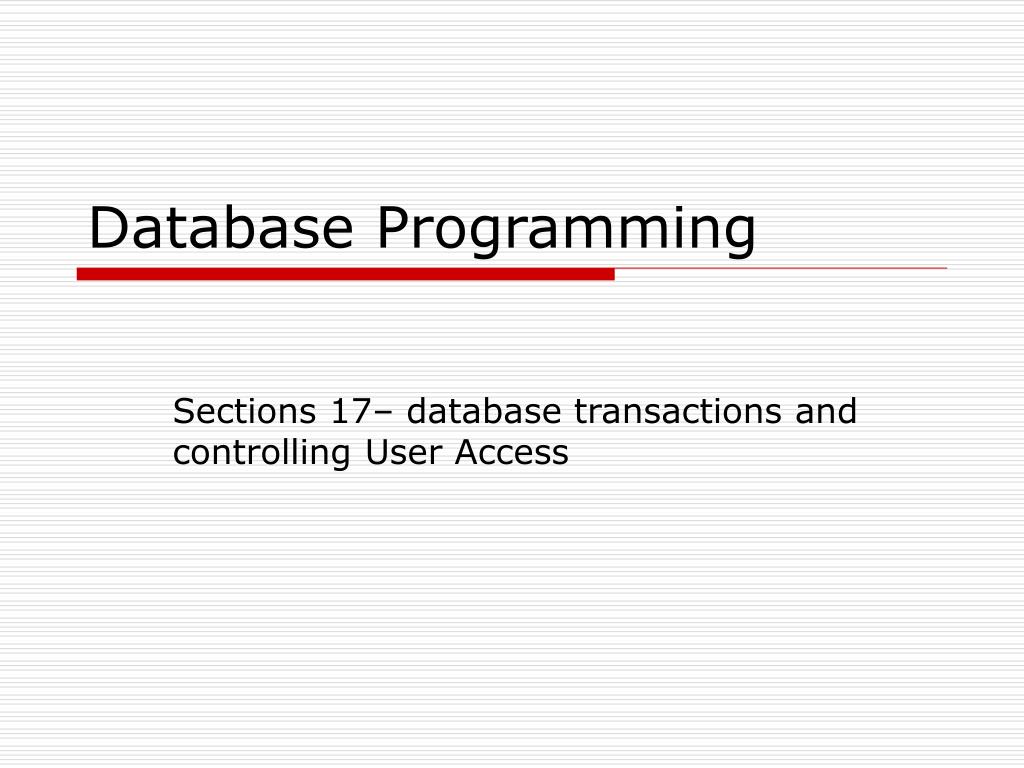 Database Programming

Sections 17– database transactions and controlling User Access